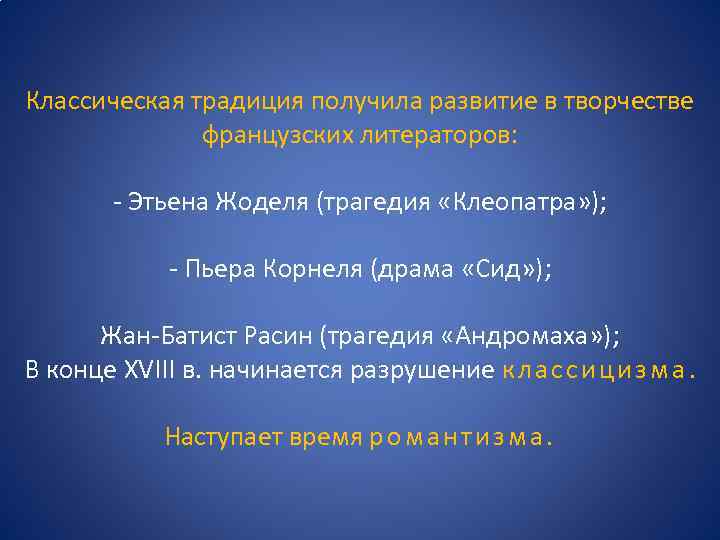 Классическая традиция получила развитие в творчестве французских литераторов:

- Этьена Жоделя (трагедия «Клеопатра»);

- Пьера Корнеля (драма «Сид»);

Жан-Батист Расин (трагедия «Андромаха»);
В конце XVIII в. начинается разрушение классицизма.

Наступает время романтизма.